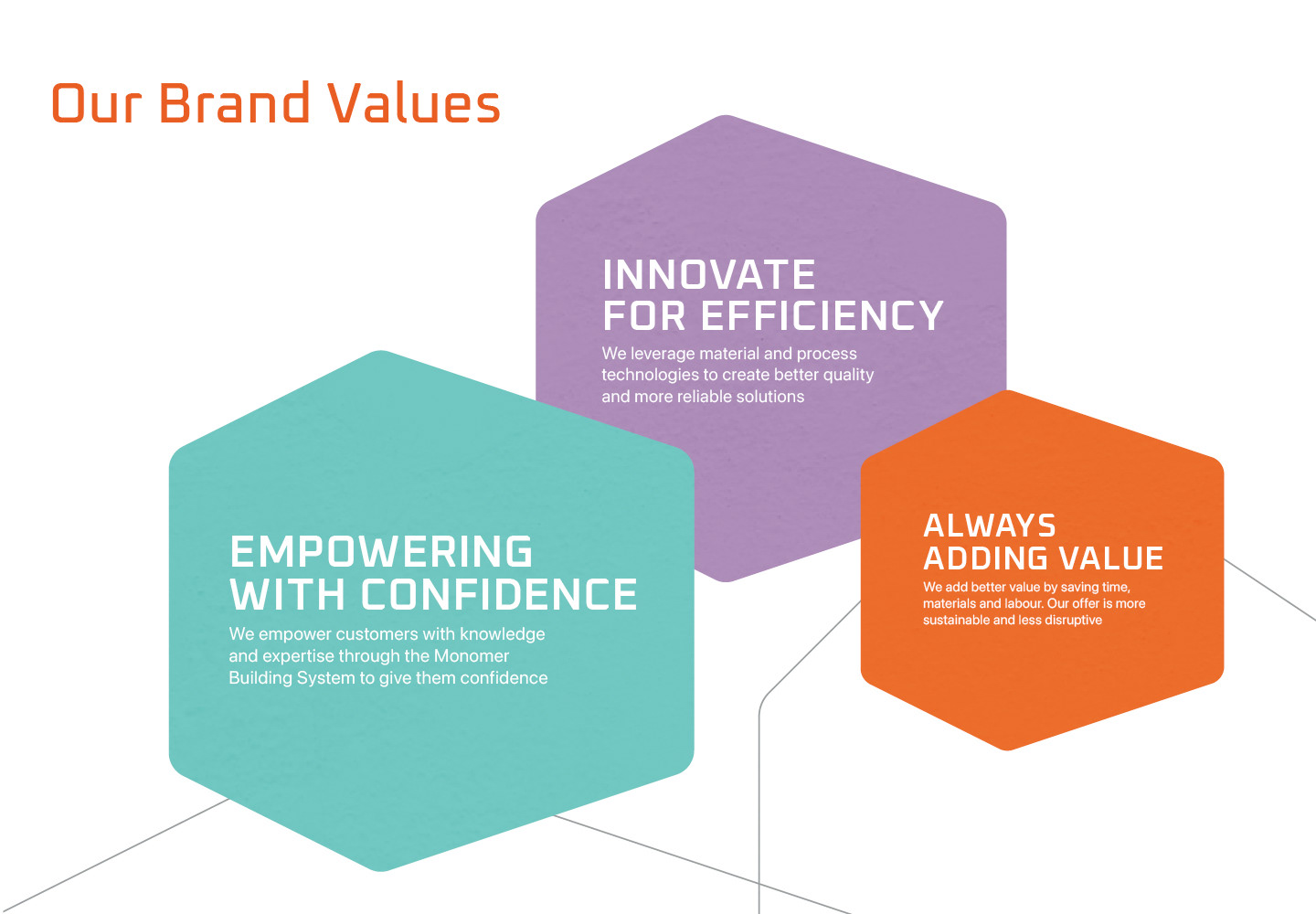 Our Brand Values

INNOVATE
FOR EFFICIENCY
We leverage material and process technologies to create better quality and more reliable solutions

EMPOWERING
WITH CONFIDENCE
We empower customers with knowledge and expertise through the Monomer Building System to give them confidence

ALWAYS
ADDING VALUE
We add better value by saving time, materials and labour. Our offer is more sustainable and less disruptive